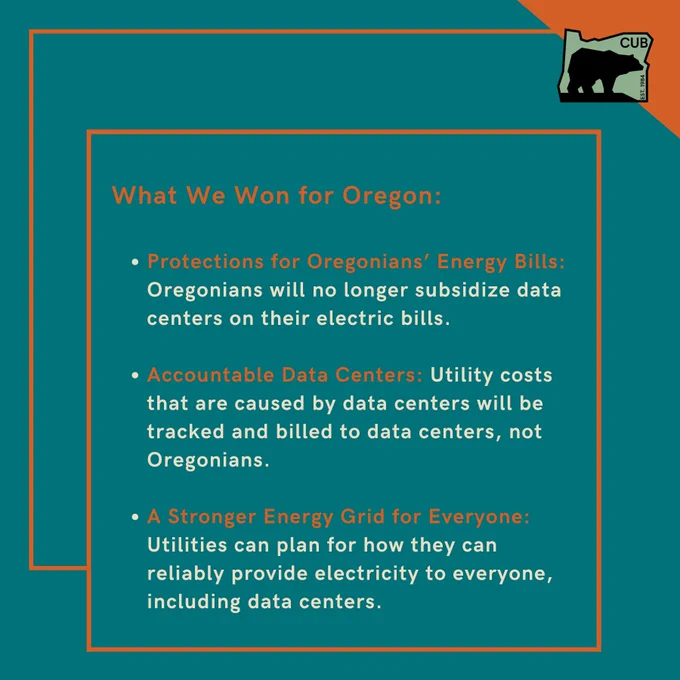 CUB

EST. 1984

What We Won for Oregon:

• Protections for Oregonians' Energy Bills: Oregonians will no longer subsidize data centers on their electric bills.

• Accountable Data Centers: Utility costs that are caused by data centers will be tracked and billed to data centers, not Oregonians.

• A Stronger Energy Grid for Everyone: Utilities can plan for how they can reliably provide electricity to everyone, including data centers.